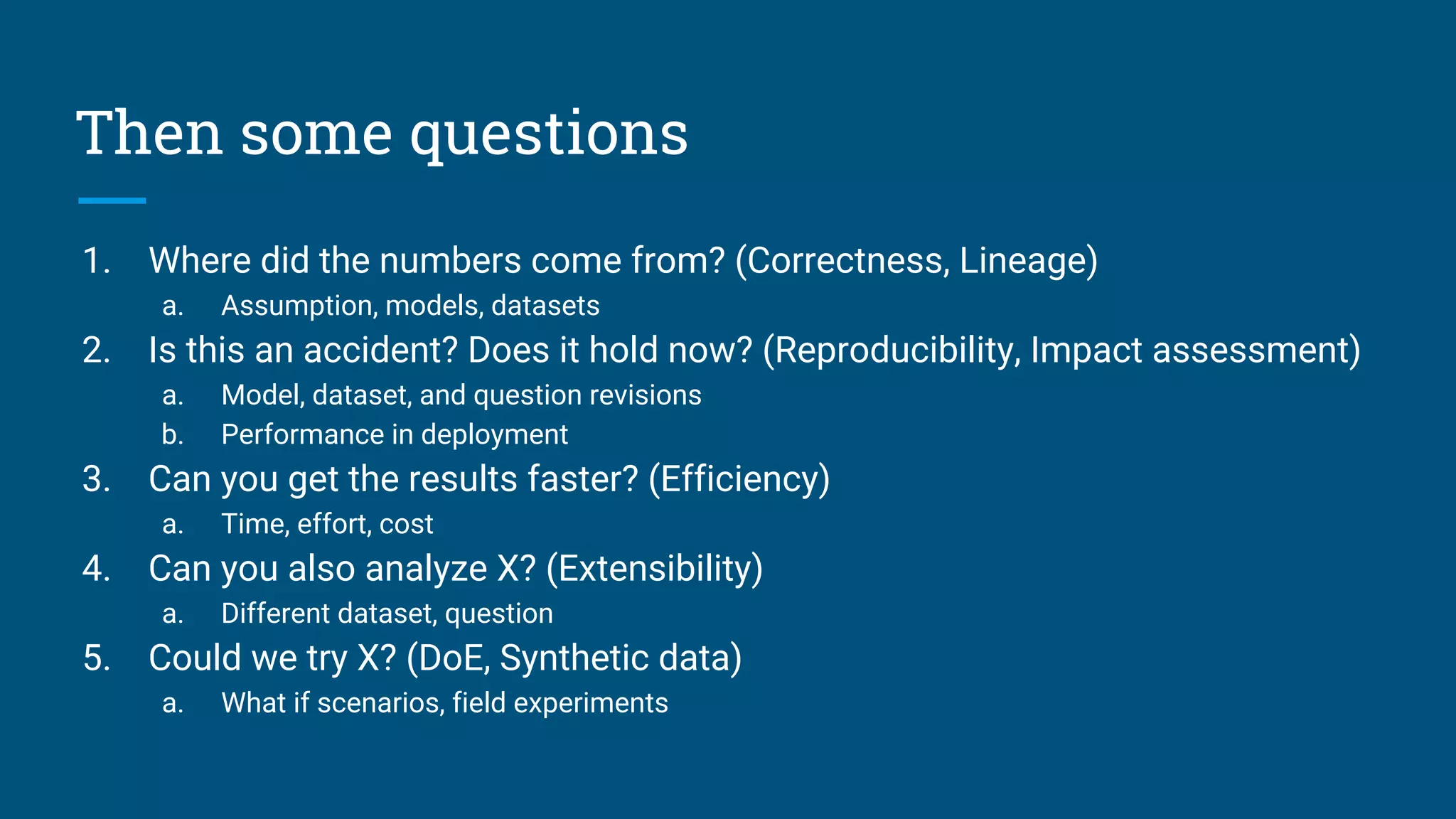 Then some questions

1. Where did the numbers come from? (Correctness, Lineage)
   a. Assumption, models, datasets
2. Is this an accident? Does it hold now? (Reproducibility, Impact assessment)
   a. Model, dataset, and question revisions
   b. Performance in deployment
3. Can you get the results faster? (Efficiency)
   a. Time, effort, cost
4. Can you also analyze X? (Extensibility)
   a. Different dataset, question
5. Could we try X? (DoE, Synthetic data)
   a. What if scenarios, field experiments